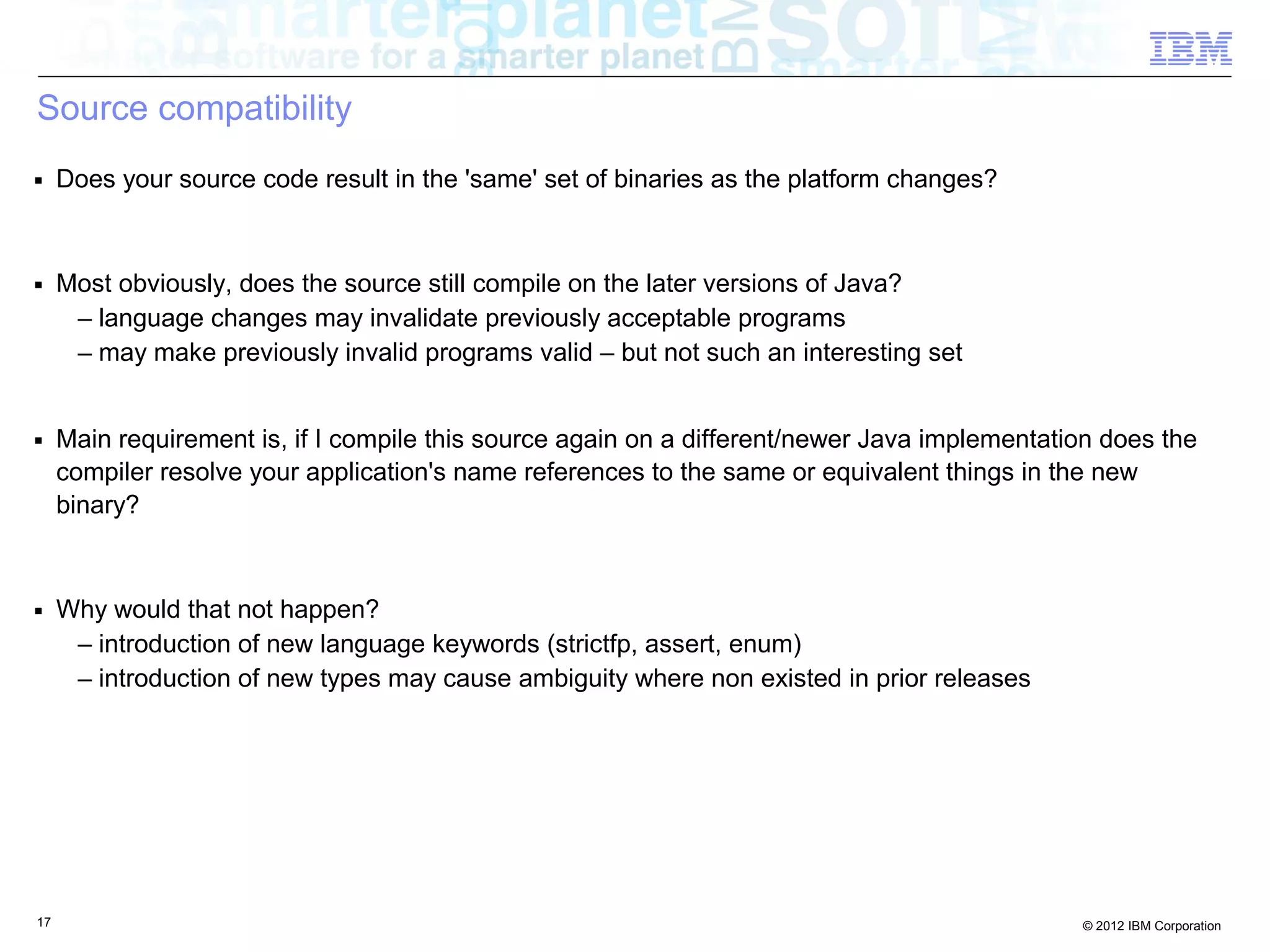 software for a smarter planet

IBM

Source compatibility

▪ Does your source code result in the 'same' set of binaries as the platform changes?

▪ Most obviously, does the source still compile on the later versions of Java?
– language changes may invalidate previously acceptable programs
– may make previously invalid programs valid – but not such an interesting set

▪ Main requirement is, if I compile this source again on a different/newer Java implementation does the compiler resolve your application's name references to the same or equivalent things in the new binary?

▪ Why would that not happen?
– introduction of new language keywords (strictfp, assert, enum)
– introduction of new types may cause ambiguity where non existed in prior releases

17

© 2012 IBM Corporation